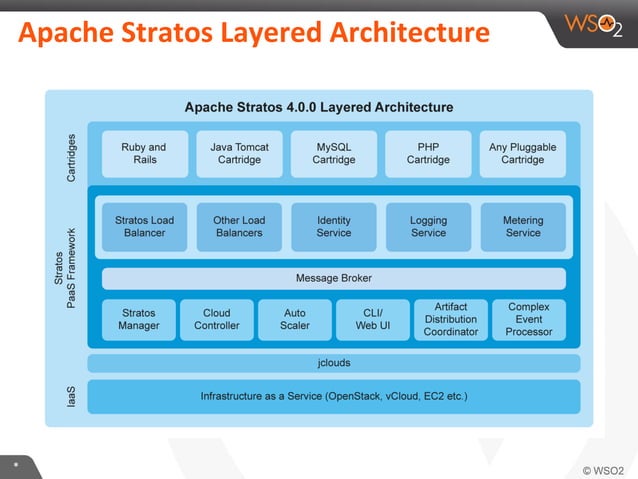 Apache Stratos Layered Architecture

WSO2

Apache Stratos 4.0.0 Layered Architecture

Cartridges

Ruby and Rails

Java Tomcat Cartridge

MySQL Cartridge

PHP Cartridge

Any Pluggable Cartridge

Stratos PaaS Framework

Stratos Load Balancer

Other Load Balancers

Identity Service

Logging Service

Metering Service

Message Broker

Stratos Manager

Cloud Controller

Auto Scaler

CLI/ Web UI

Artifact Distribution Coordinator

Complex Event Processor

jclouds

IaaS

Infrastructure as a Service (OpenStack, vCloud, EC2 etc.)

© WSO2